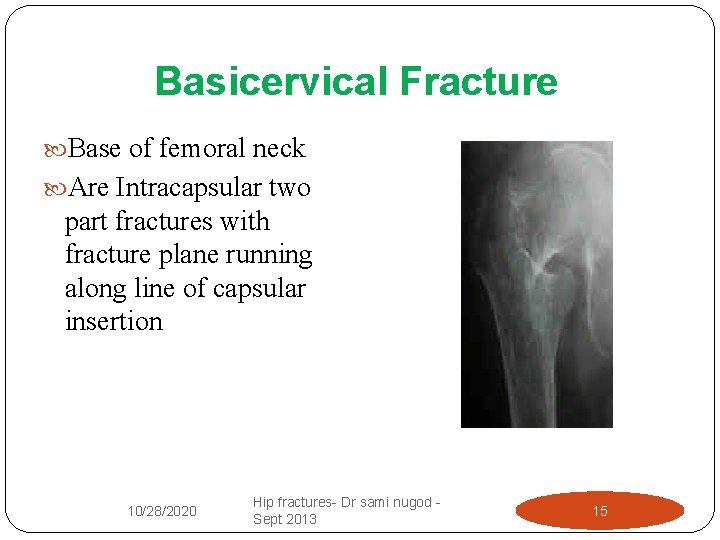 Basicervical Fracture

Base of femoral neck

Are Intracapsular two part fractures with fracture plane running along line of capsular insertion

10/28/2020

Hip fractures- Dr sami nugod - Sept 2013

15